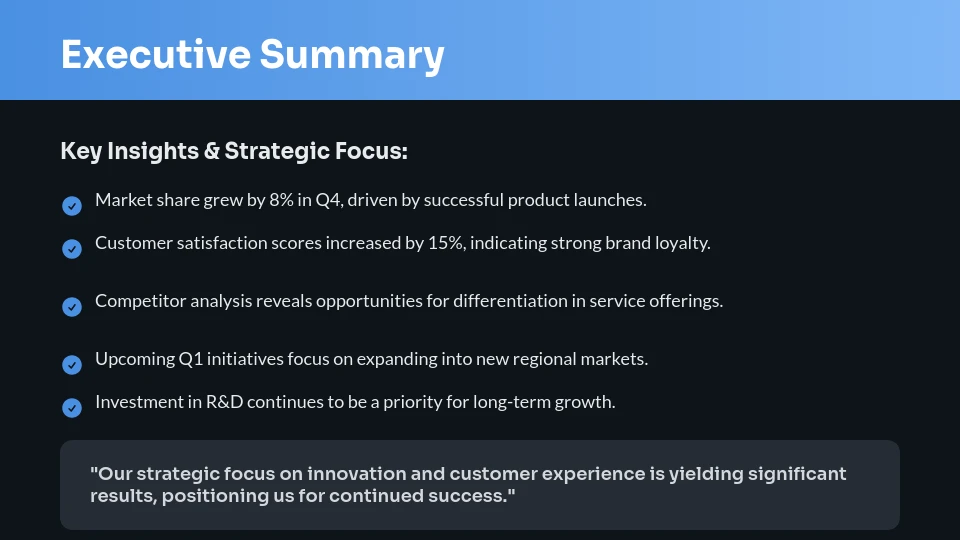 Executive Summary

Key Insights & Strategic Focus:

Market share grew by 8% in Q4, driven by successful product launches.

Customer satisfaction scores increased by 15%, indicating strong brand loyalty.

Competitor analysis reveals opportunities for differentiation in service offerings.

Upcoming Q1 initiatives focus on expanding into new regional markets.

Investment in R&D continues to be a priority for long-term growth.

"Our strategic focus on innovation and customer experience is yielding significant results, positioning us for continued success."